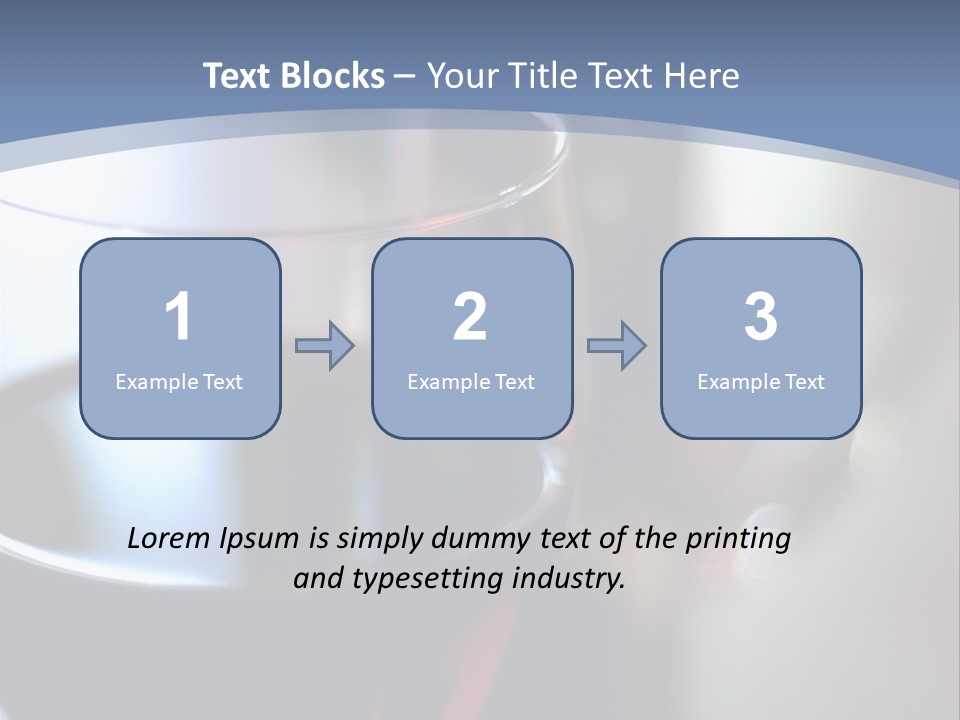 Text Blocks – Your Title Text Here

1
Example Text

2
Example Text

3
Example Text

Lorem Ipsum is simply dummy text of the printing and typesetting industry.